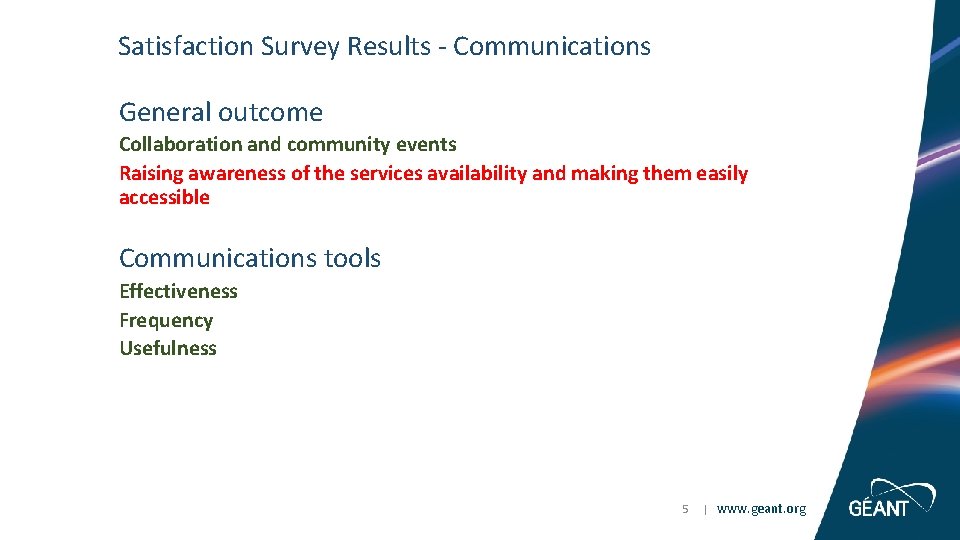 Satisfaction Survey Results - Communications

General outcome

Collaboration and community events

Raising awareness of the services availability and making them easily accessible

Communications tools

Effectiveness

Frequency

Usefulness

5 | www.geant.org

GÉANT